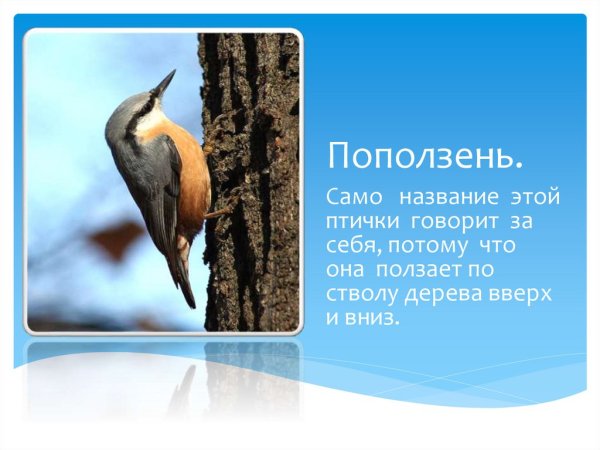 Поползень.

Само название этой птички говорит за себя, потому что она ползает по стволу дерева вверх и вниз.